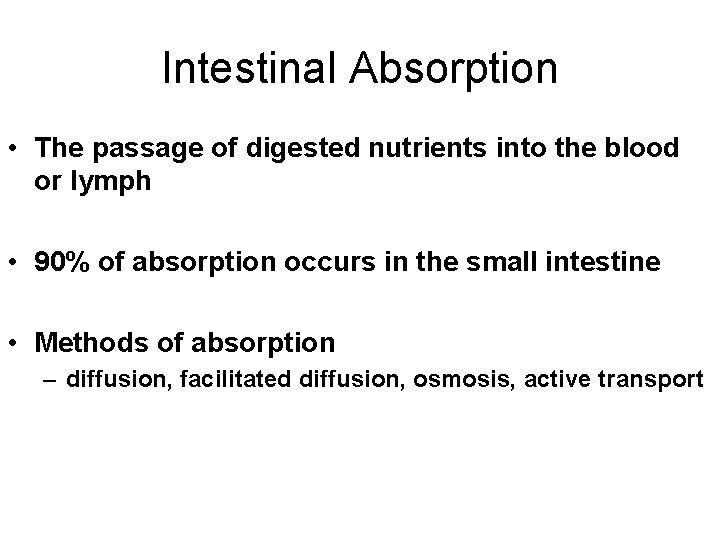 Intestinal Absorption

• The passage of digested nutrients into the blood or lymph

• 90% of absorption occurs in the small intestine

• Methods of absorption
– diffusion, facilitated diffusion, osmosis, active transport